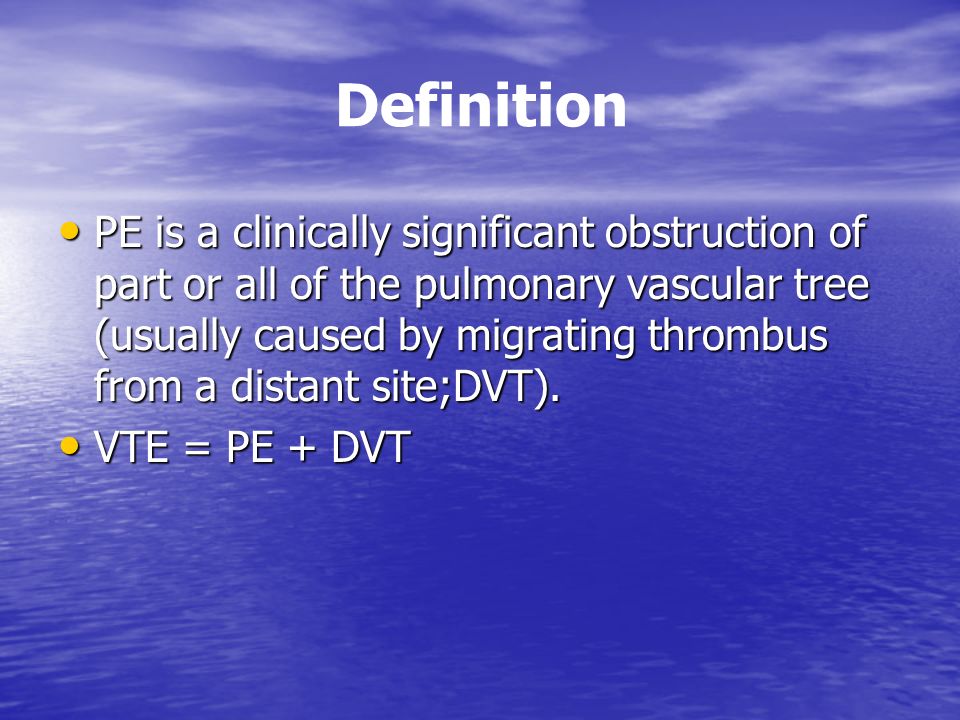 Definition

• PE is a clinically significant obstruction of part or all of the pulmonary vascular tree (usually caused by migrating thrombus from a distant site;DVT).
• VTE = PE + DVT